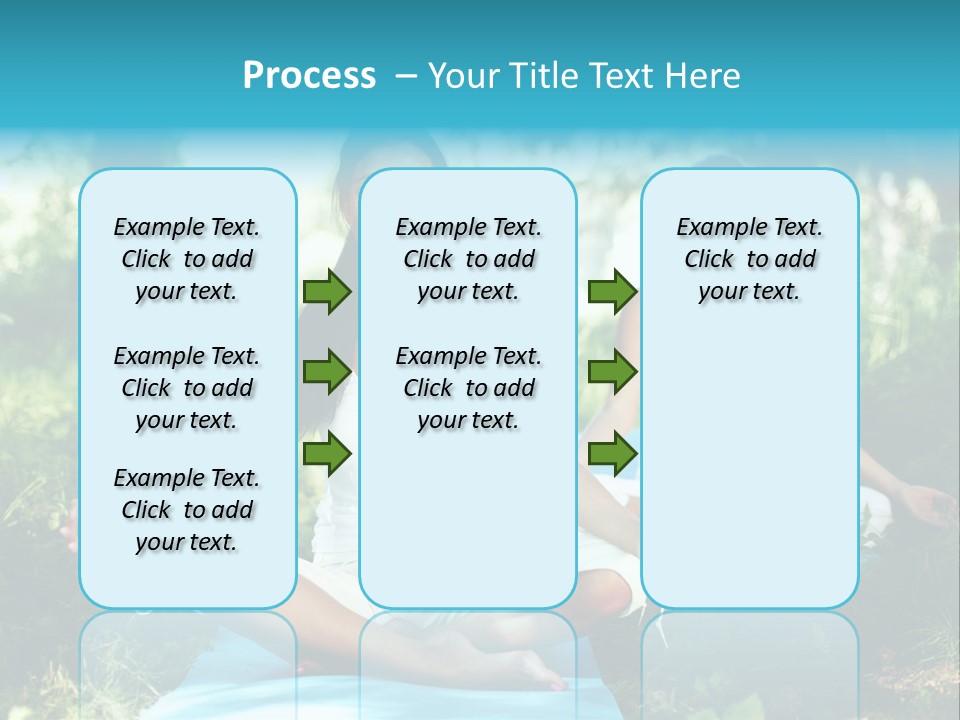 Process – Your Title Text Here

Example Text. Click to add your text.

Example Text. Click to add your text.

Example Text. Click to add your text.

Example Text. Click to add your text.

Example Text. Click to add your text.

Example Text. Click to add your text.